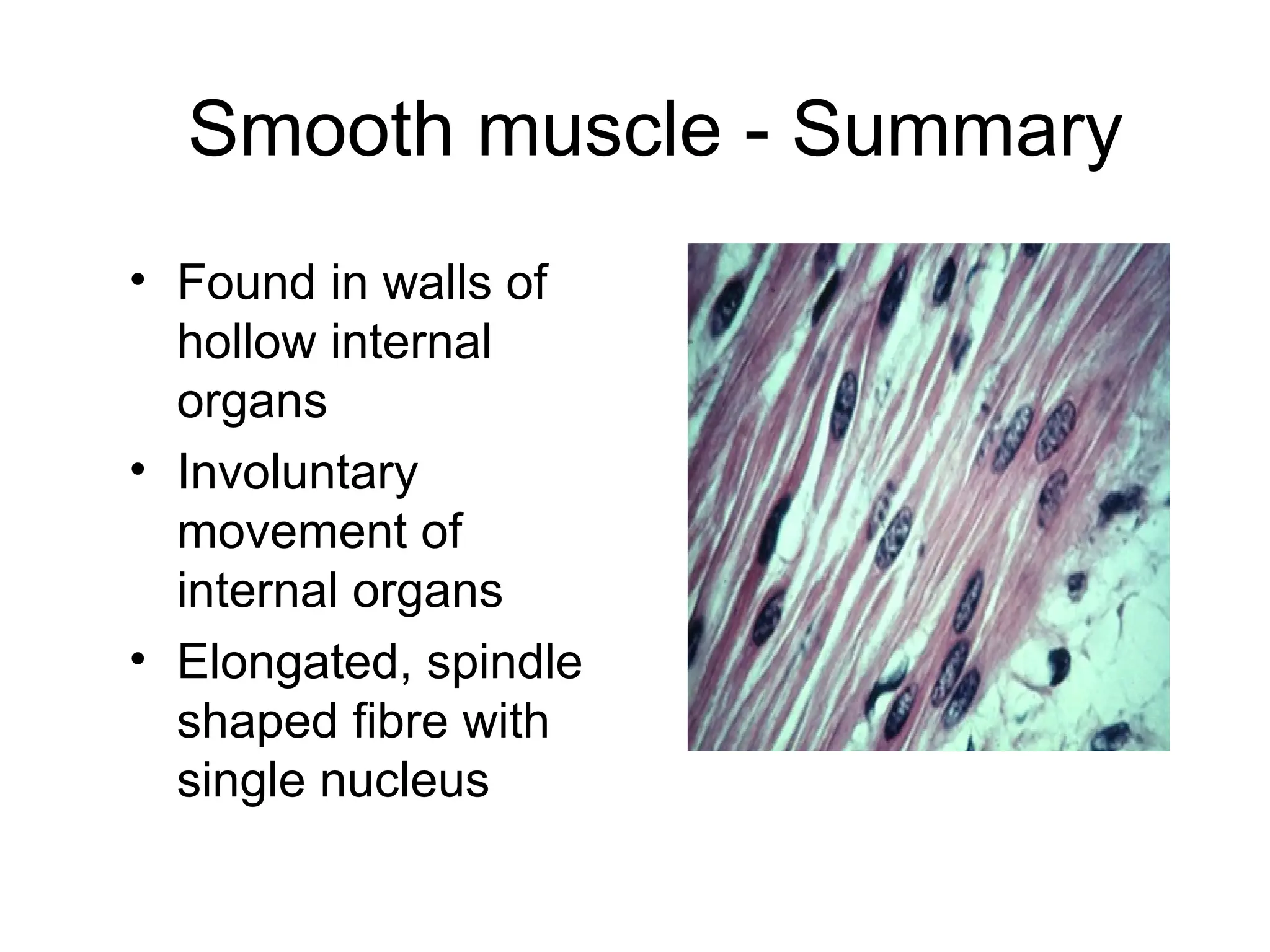 Smooth muscle - Summary

• Found in walls of hollow internal organs
• Involuntary movement of internal organs
• Elongated, spindle shaped fibre with single nucleus